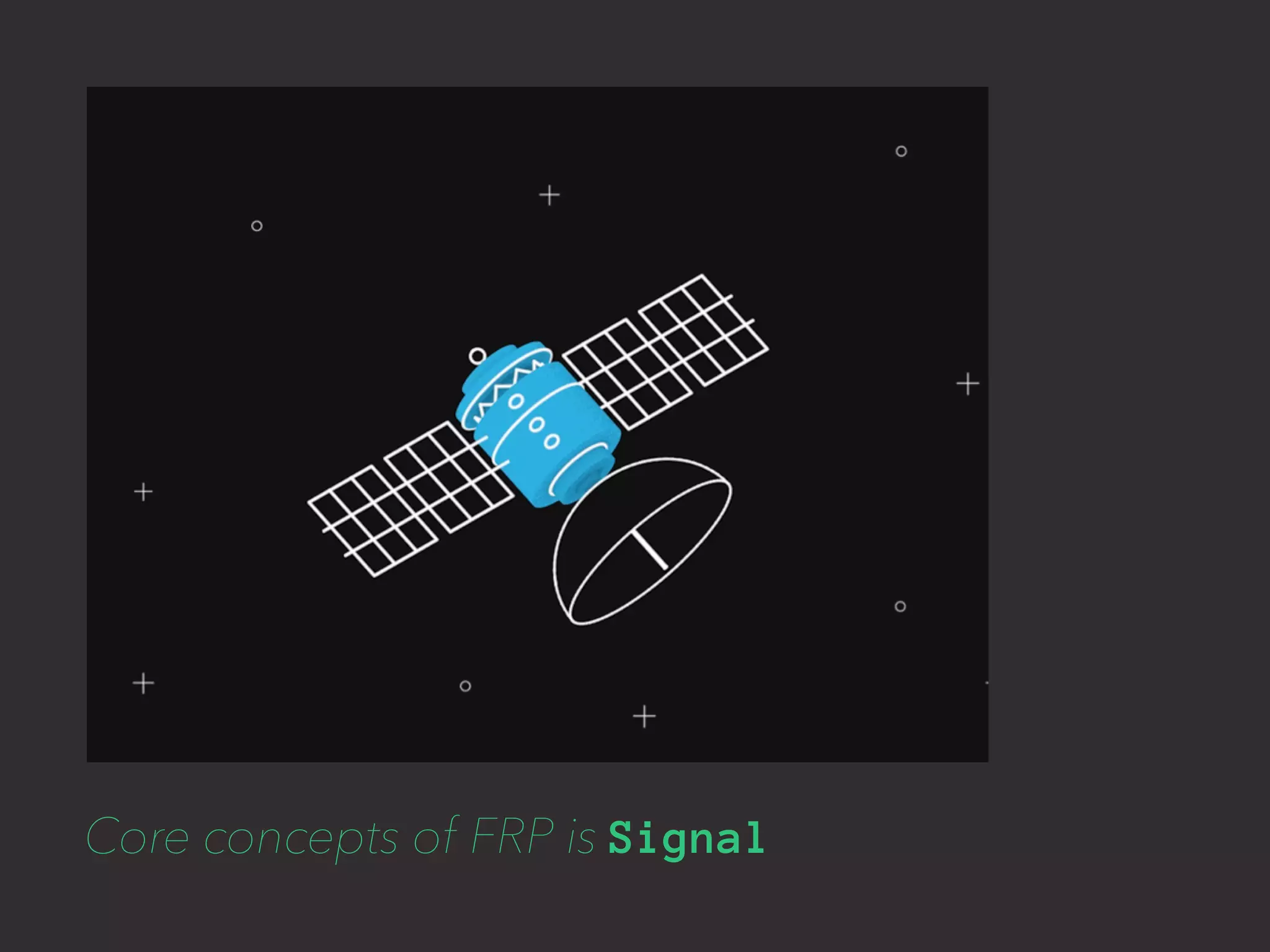 Core concepts of FRP is Signal